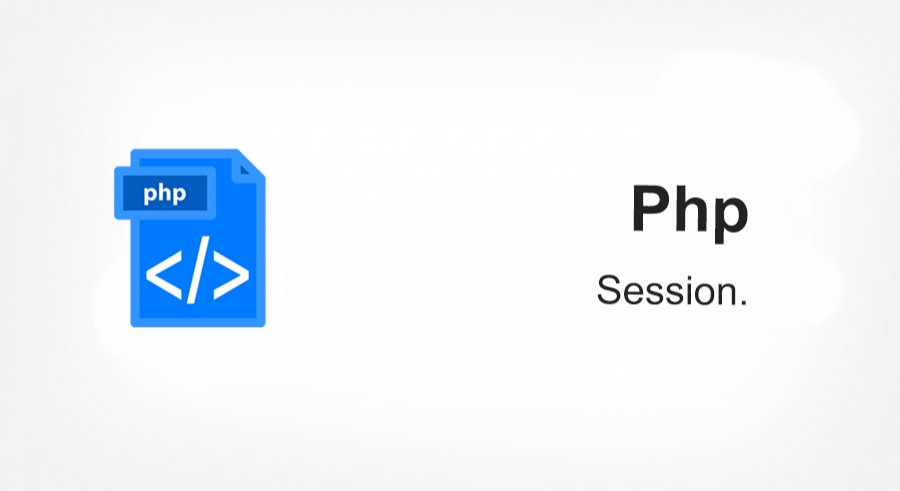 php
</>

Php

Session.